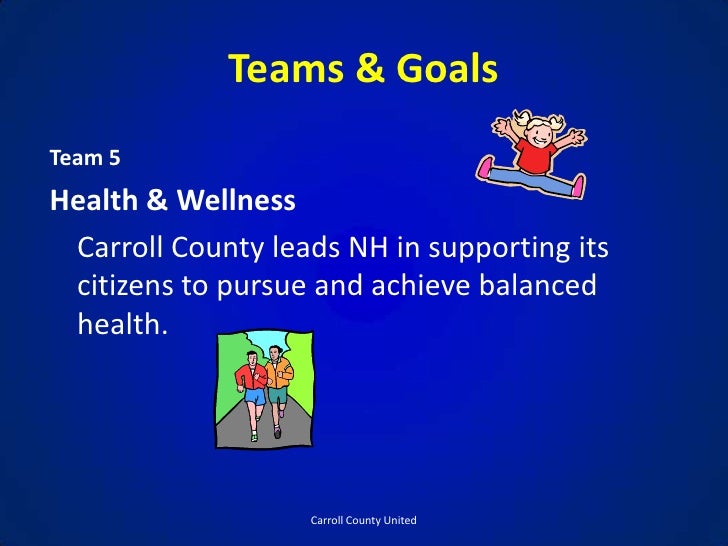 Teams & Goals

Team 5

Health & Wellness

Carroll County leads NH in supporting its citizens to pursue and achieve balanced health.

Carroll County United